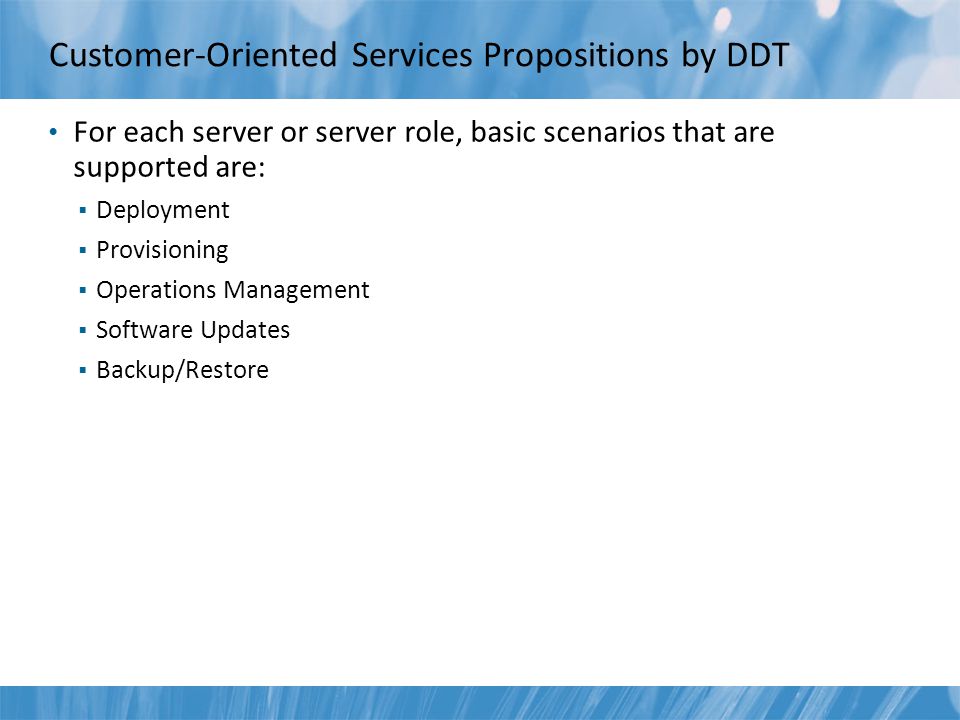 Customer-Oriented Services Propositions by DDT

• For each server or server role, basic scenarios that are supported are:

▪ Deployment
▪ Provisioning
▪ Operations Management
▪ Software Updates
▪ Backup/Restore